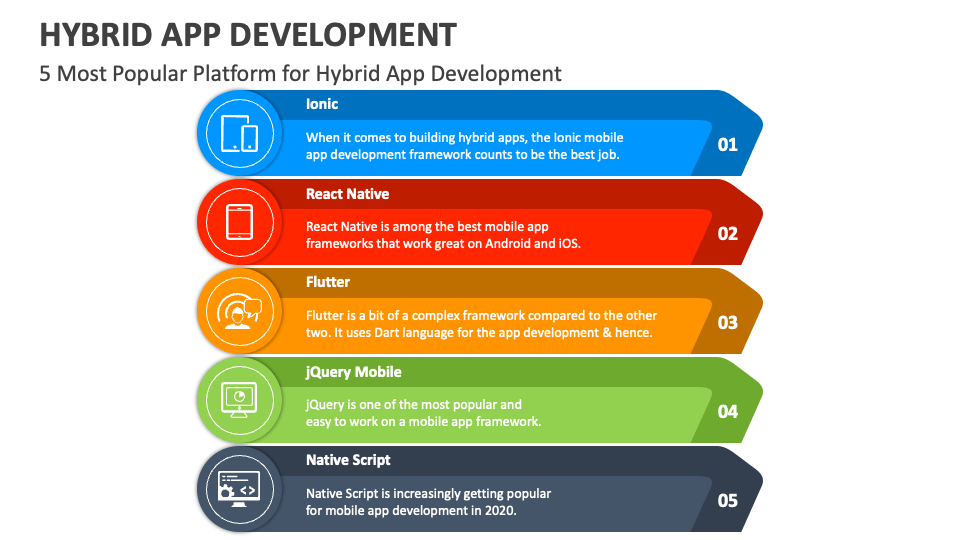 HYBRID APP DEVELOPMENT

5 Most Popular Platform for Hybrid App Development

Ionic

When it comes to building hybrid apps, the Ionic mobile app development framework counts to be the best job.

01

React Native

React Native is among the best mobile app frameworks that work great on Android and iOS.

02

Flutter

Flutter is a bit of a complex framework compared to the other two. It uses Dart language for the app development & hence.

03

jQuery Mobile

jQuery is one of the most popular and easy to work on a mobile app framework.

04

Native Script

Native Script is increasingly getting popular for mobile app development in 2020.

05